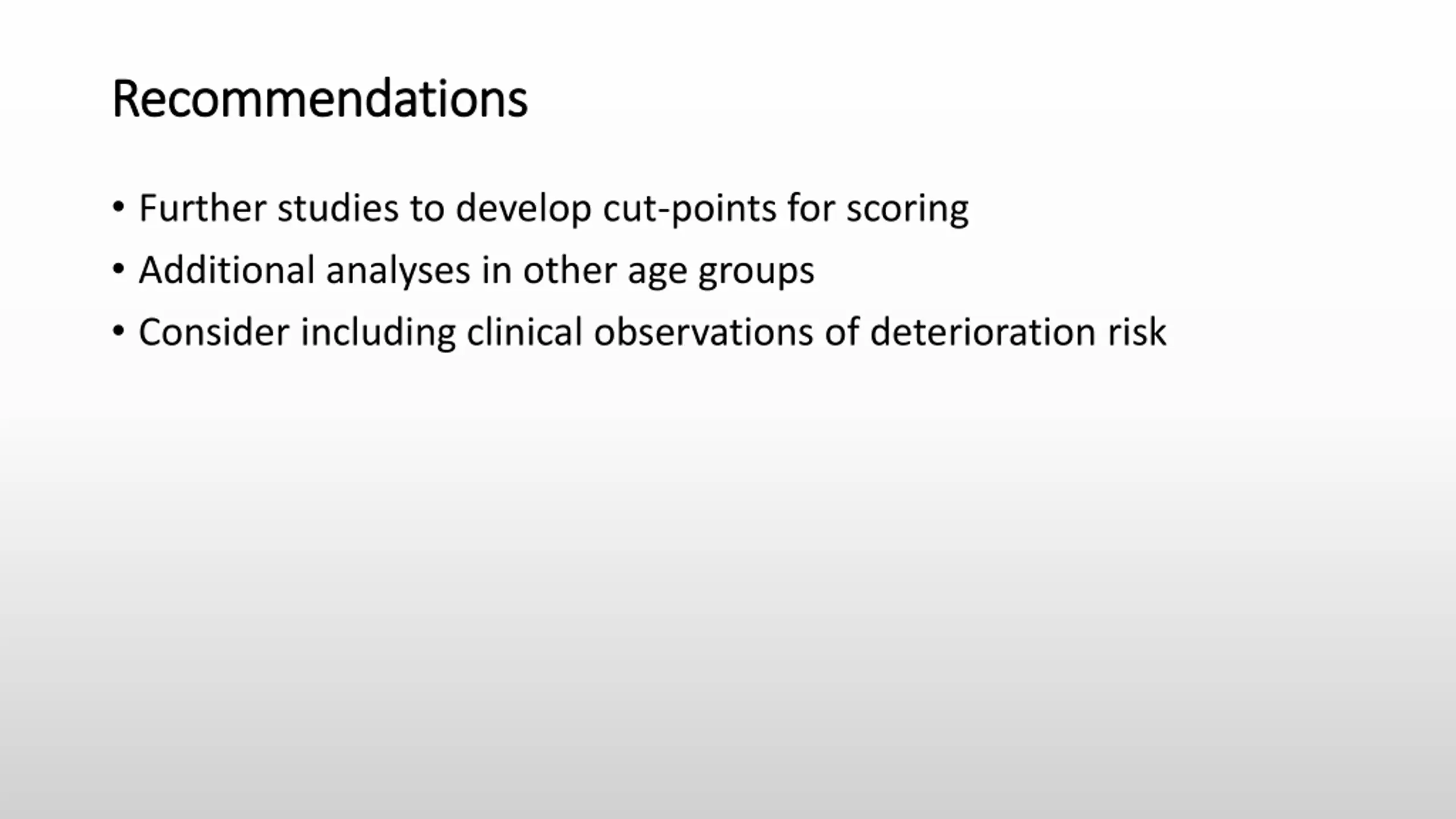 Recommendations

• Further studies to develop cut-points for scoring
• Additional analyses in other age groups
• Consider including clinical observations of deterioration risk